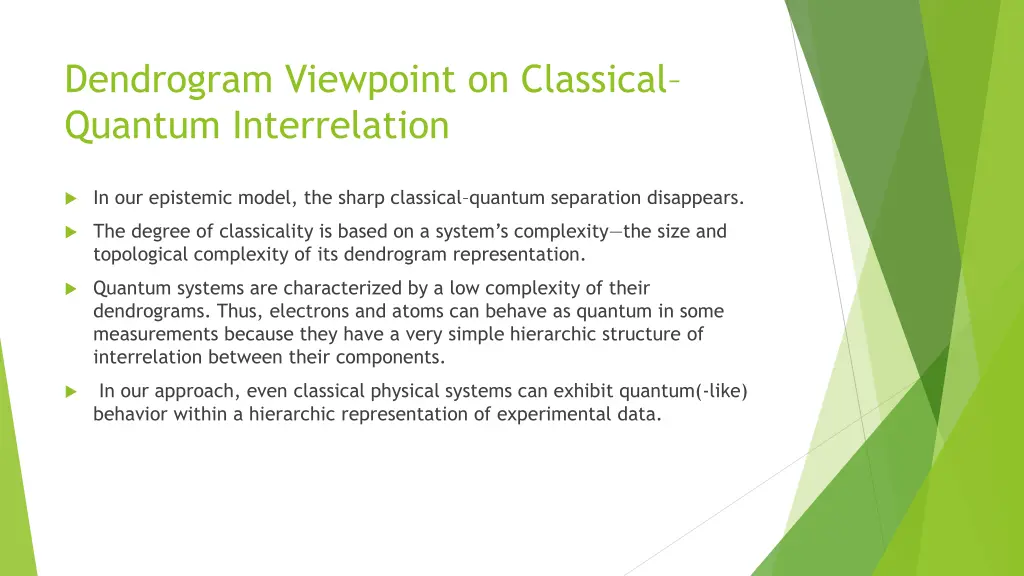 Dendrogram Viewpoint on Classical–Quantum Interrelation

In our epistemic model, the sharp classical–quantum separation disappears.

The degree of classicality is based on a system's complexity—the size and topological complexity of its dendrogram representation.

Quantum systems are characterized by a low complexity of their dendrograms. Thus, electrons and atoms can behave as quantum in some measurements because they have a very simple hierarchic structure of interrelation between their components.

In our approach, even classical physical systems can exhibit quantum(-like) behavior within a hierarchic representation of experimental data.